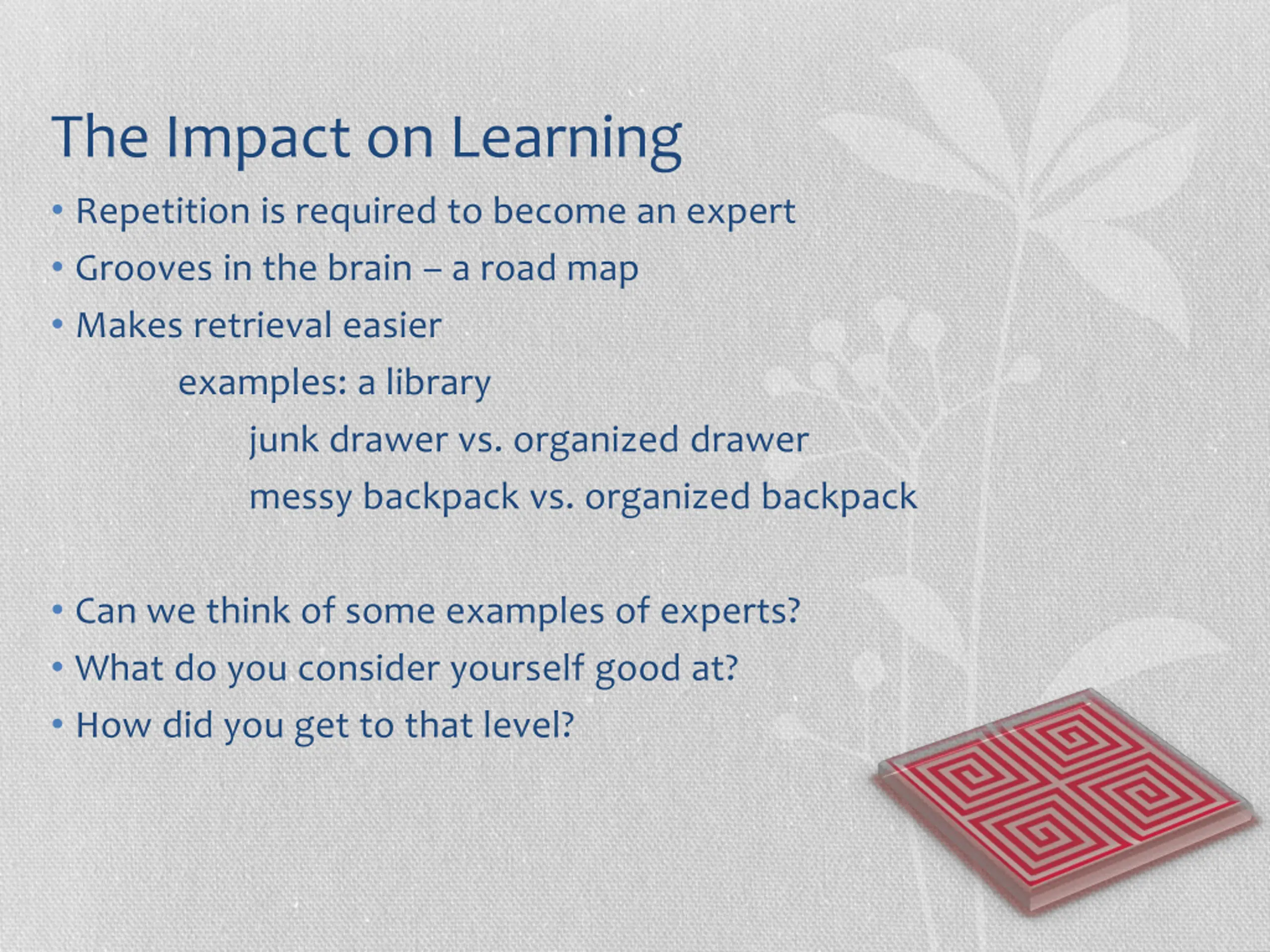 The Impact on Learning

• Repetition is required to become an expert
• Grooves in the brain – a road map
• Makes retrieval easier

examples: a library

junk drawer vs. organized drawer

messy backpack vs. organized backpack

• Can we think of some examples of experts?
• What do you consider yourself good at?
• How did you get to that level?